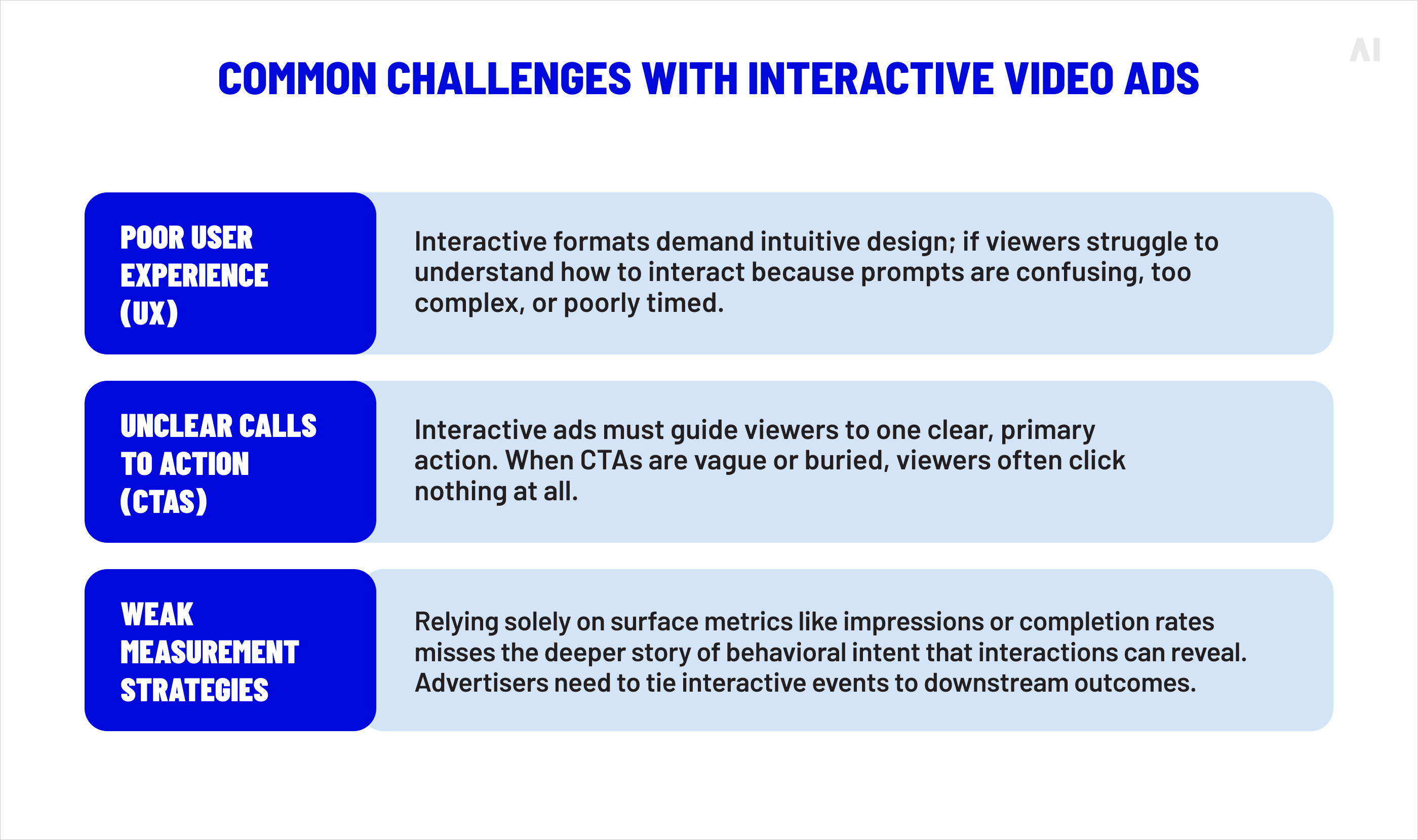 AI

COMMON CHALLENGES WITH INTERACTIVE VIDEO ADS

POOR USER EXPERIENCE (UX)

Interactive formats demand intuitive design; if viewers struggle to understand how to interact because prompts are confusing, too complex, or poorly timed.

UNCLEAR CALLS TO ACTION (CTAS)

Interactive ads must guide viewers to one clear, primary action. When CTAs are vague or buried, viewers often click nothing at all.

WEAK MEASUREMENT STRATEGIES

Relying solely on surface metrics like impressions or completion rates misses the deeper story of behavioral intent that interactions can reveal. Advertisers need to tie interactive events to downstream outcomes.